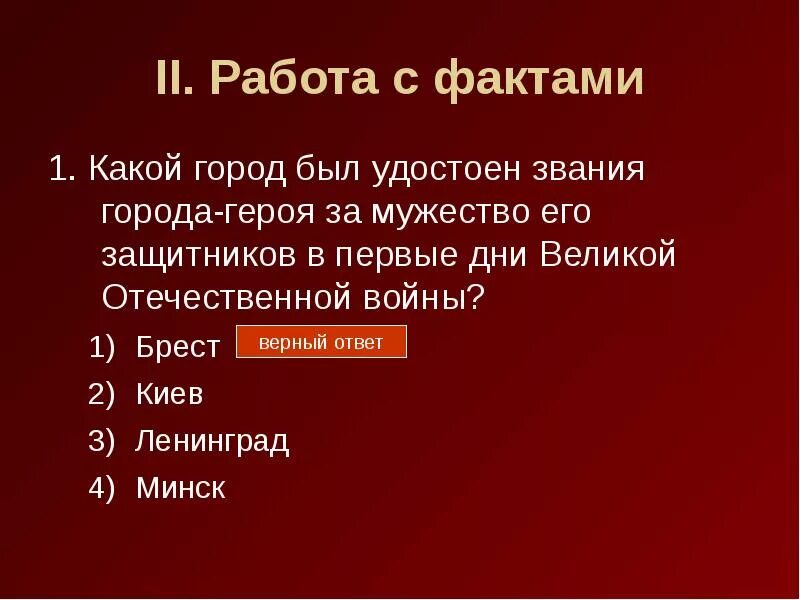 II. Работа с фактами

1. Какой город был удостоен звания города-героя за мужество его защитников в первые дни Великой Отечественной войны?

1) Брест верный ответ
2) Киев
3) Ленинград
4) Минск